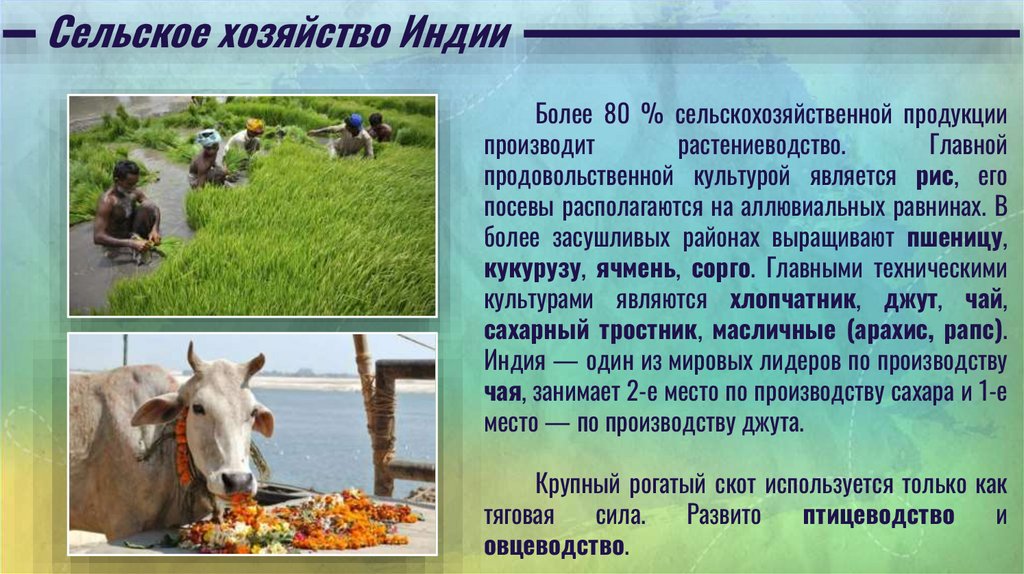 Сельское хозяйство Индии

Более 80 % сельскохозяйственной продукции производит растениеводство. Главной продовольственной культурой является рис, его посевы располагаются на аллювиальных равнинах. В более засушливых районах выращивают пшеницу, кукурузу, ячмень, сорго. Главными техническими культурами являются хлопчатник, джут, чай, сахарный тростник, масличные (арахис, рапс). Индия — один из мировых лидеров по производству чая, занимает 2-е место по производству сахара и 1-е место — по производству джута.

Крупный рогатый скот используется только как тяговая сила. Развито птицеводство и овцеводство.